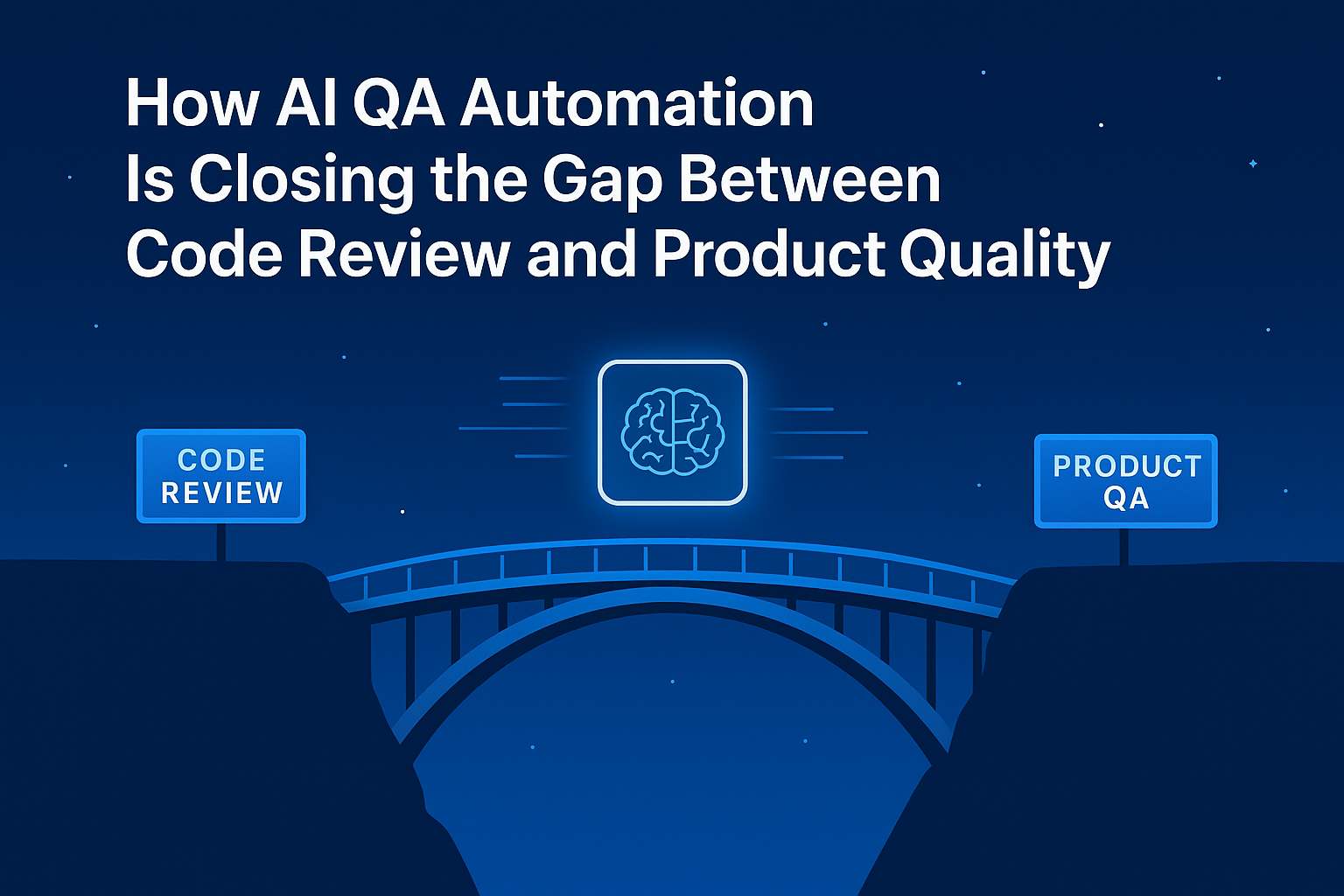 How AI QA Automation
Is Closing the Gap Between
Code Review and Product Quality

CODE
REVIEW

PRODUCT
QA